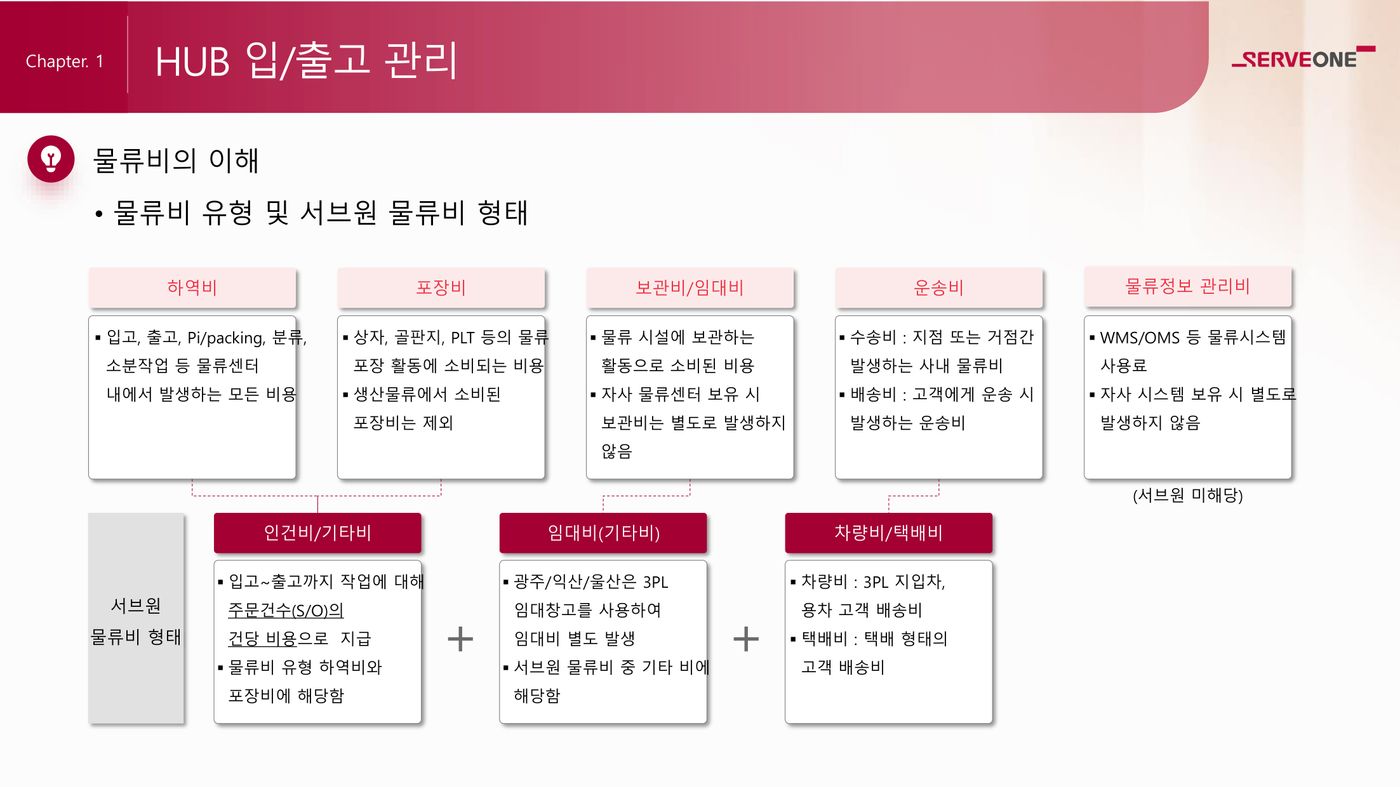 Chapter. 1

HUB 입/출고 관리

SERVEONE

물류비의 이해

• 물류비 유형 및 서브원 물류비 형태

하역비

▪ 입고, 출고, Pi/packing, 분류, 소분작업 등 물류센터 내에서 발생하는 모든 비용

포장비

▪ 상자, 골판지, PLT 등의 물류 포장 활동에 소비되는 비용
▪ 생산물류에서 소비된 포장비는 제외

보관비/임대비

▪ 물류 시설에 보관하는 활동으로 소비된 비용
▪ 자사 물류센터 보유 시 보관비는 별도로 발생하지 않음

운송비

▪ 수송비 : 지점 또는 거점간 발생하는 사내 물류비
▪ 배송비 : 고객에게 운송 시 발생하는 운송비

물류정보 관리비

▪ WMS/OMS 등 물류시스템 사용료
▪ 자사 시스템 보유 시 별도로 발생하지 않음

(서브원 미해당)

서브원 물류비 형태

인건비/기타비

▪ 입고~출고까지 작업에 대해 주문건수(S/O)의 건당 비용으로 지급
▪ 물류비 유형 하역비와 포장비에 해당함

+

임대비(기타비)

▪ 광주/익산/울산은 3PL 임대창고를 사용하여 임대비 별도 발생
▪ 서브원 물류비 중 기타 비에 해당함

+

차량비/택배비

▪ 차량비 : 3PL 지입차, 용차 고객 배송비
▪ 택배비 : 택배 형태의 고객 배송비